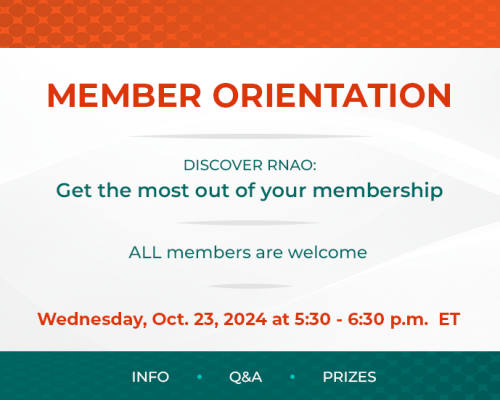 MEMBER ORIENTATION

DISCOVER RNAO:
Get the most out of your membership

ALL members are welcome

Wednesday, Oct. 23, 2024 at 5:30 - 6:30 p.m. ET

INFO • Q&A • PRIZES